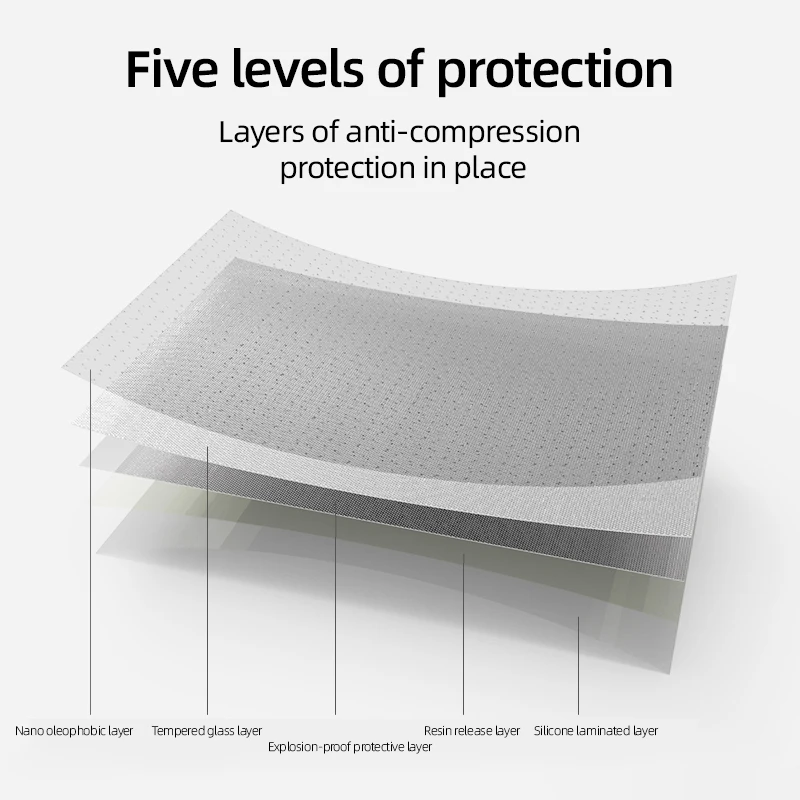 Five levels of protection

Layers of anti-compression protection in place

Nano oleophobic layer

Tempered glass layer

Explosion-proof protective layer

Resin release layer

Silicone laminated layer